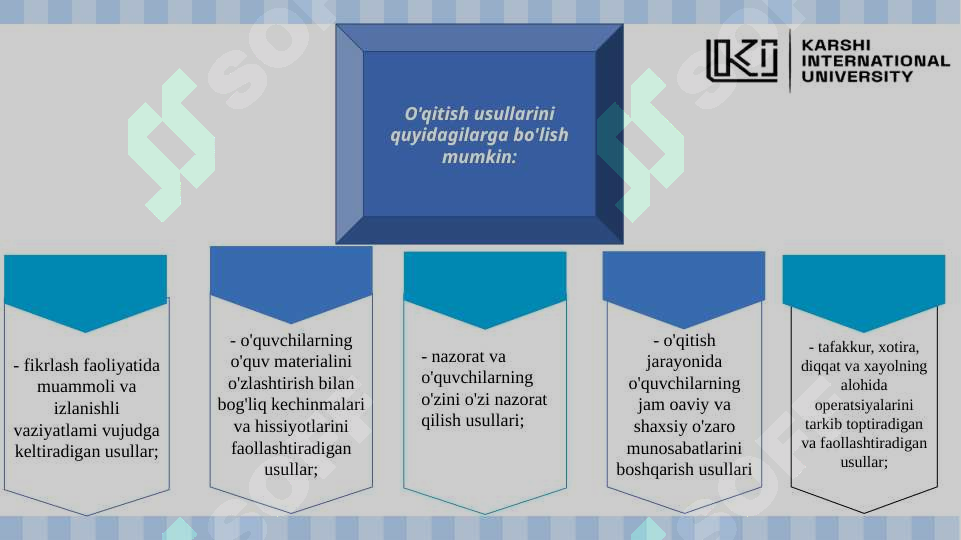 KARSHI INTERNATIONAL UNIVERSITY

O'qitish usullarini quyidagilarga bo'lish mumkin:

- fikrlash faoliyatida muammoli va izlanishli vaziyatlami vujudga keltiradigan usullar;

- o'quvchilarning o'quv materialini o'zlashtirish bilan bog'liq kechinmalari va hissiyotlarini faollashtiradigan usullar;

- nazorat va o'quvchilarning o'zini o'zi nazorat qilish usullari;

- o'qitish jarayonida o'quvchilarning jam oaviy va shaxsiy o'zaro munosabatlarini boshqarish usullari

- tafakkur, xotira, diqqat va xayolning alohida operatsiyalarini tarkib toptiradigan va faollashtiradigan usullar;